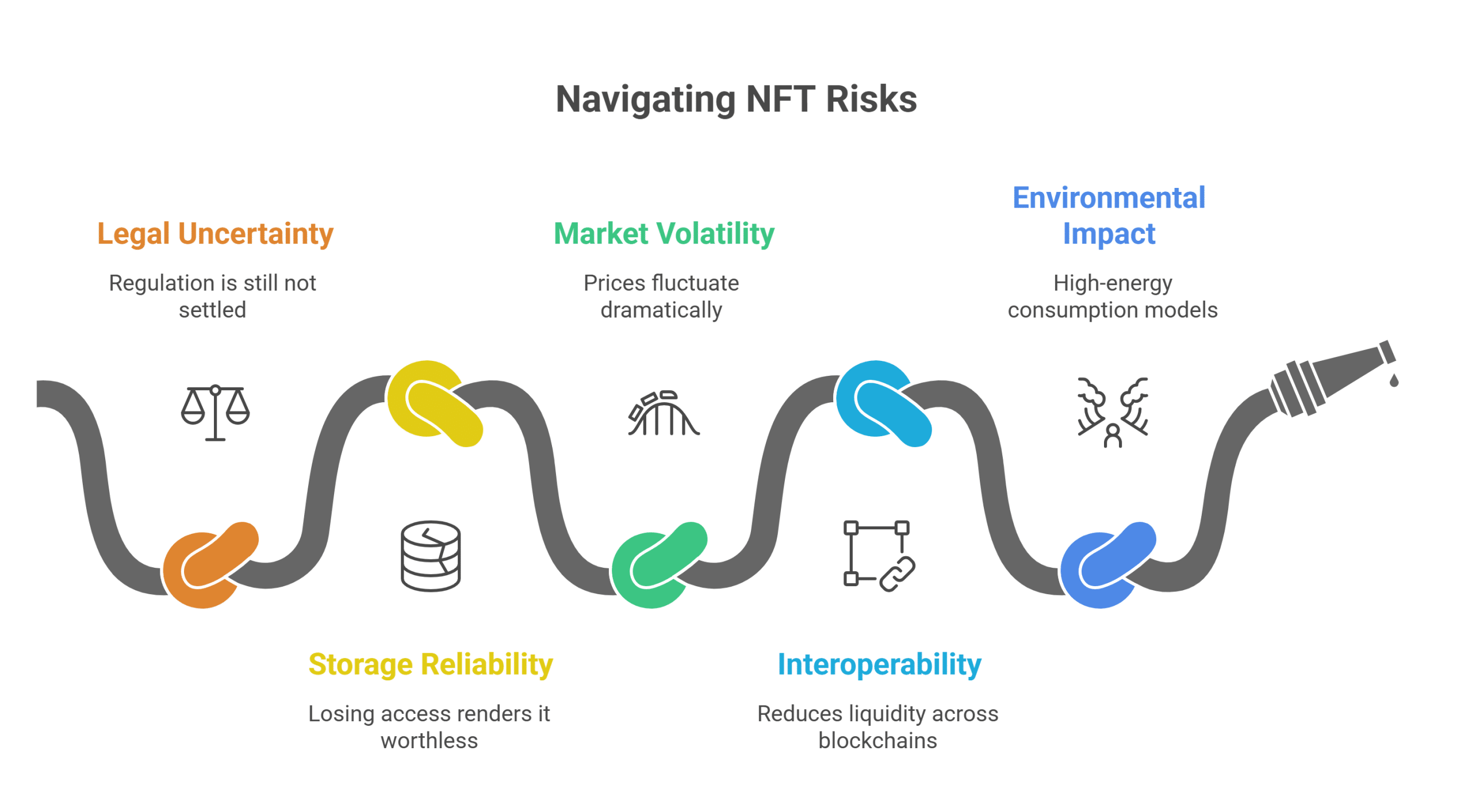 Navigating NFT Risks

Legal Uncertainty

Regulation is still not settled

Market Volatility

Prices fluctuate dramatically

Environmental Impact

High-energy consumption models

Storage Reliability

Losing access renders it worthless

Interoperability

Reduces liquidity across blockchains